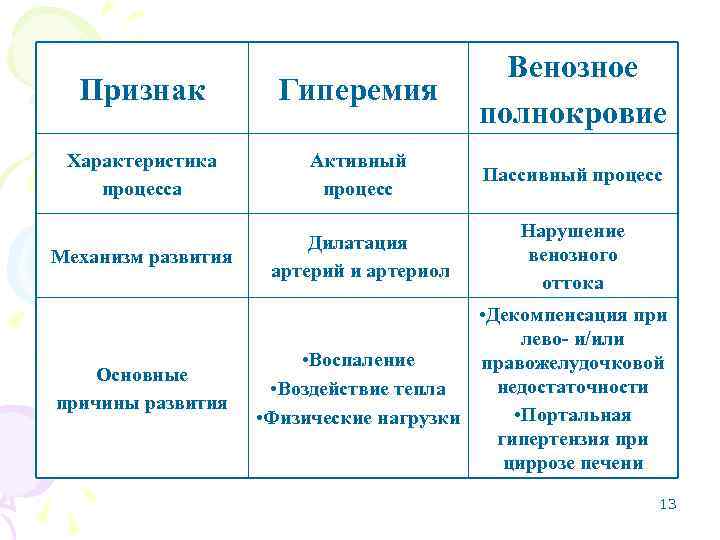 | Признак | Гиперемия | Венозное полнокровие |
|---|---|---|
| Характеристика процесса | Активный процесс | Пассивный процесс |
| Механизм развития | Дилатация артерий и артериол | Нарушение венозного оттока |
| Основные причины развития | •Воспаление •Воздействие тепла •Физические нагрузки | •Декомпенсация при лево- и/или правожелудочковой недостаточности •Портальная гипертензия при циррозе печени |

13